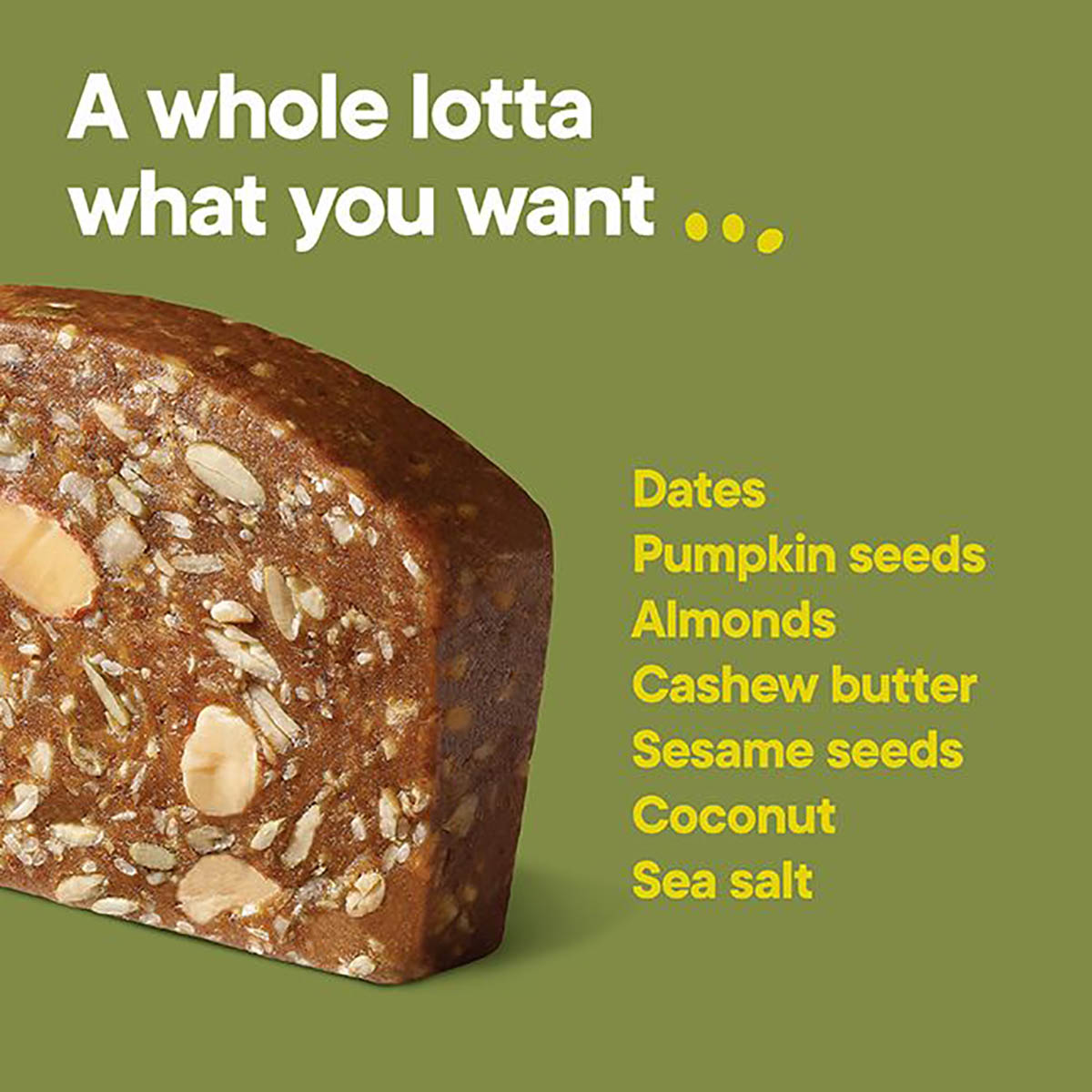 A whole lotta what you want ...

Dates
Pumpkin seeds
Almonds
Cashew butter
Sesame seeds
Coconut
Sea salt